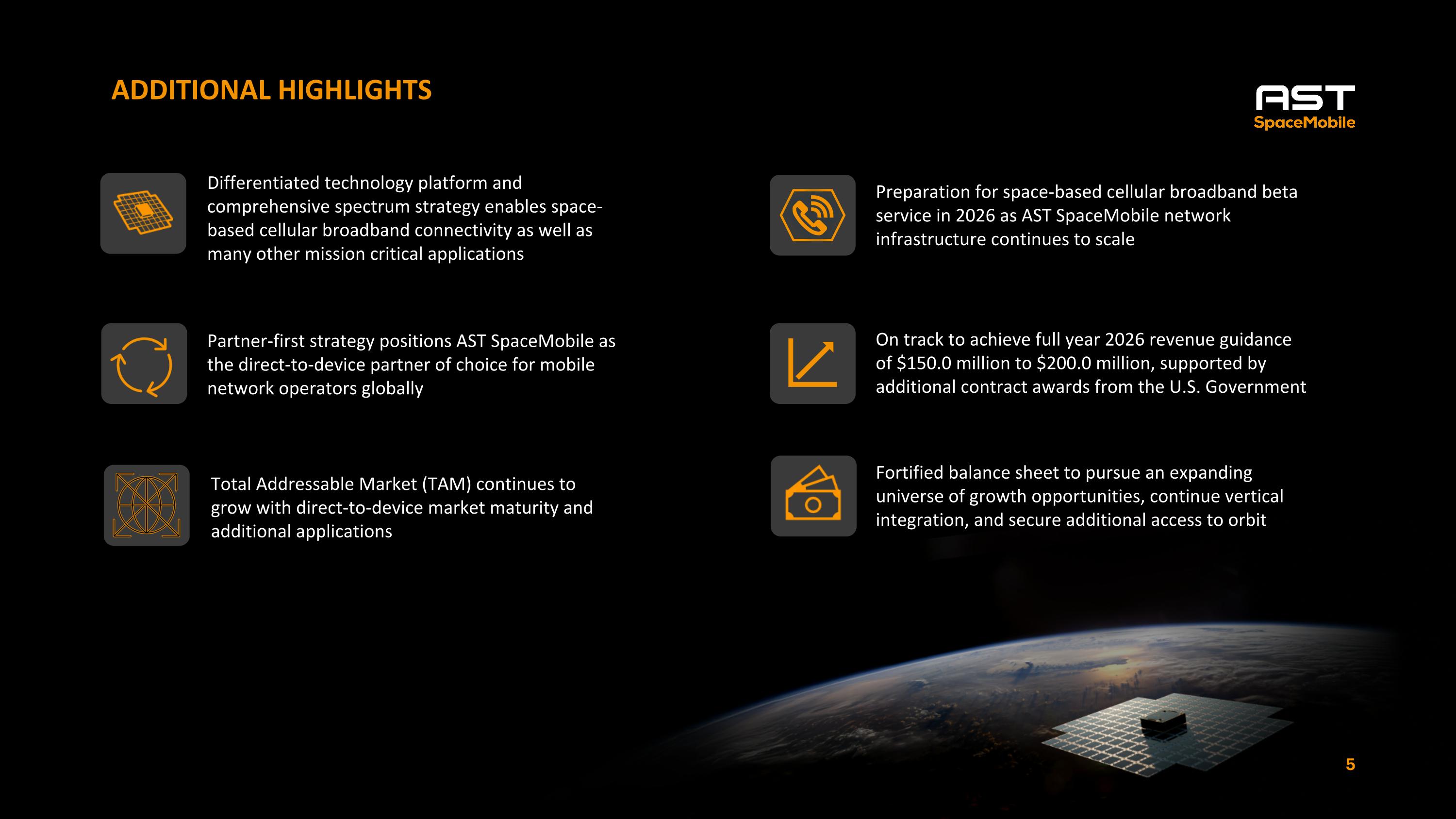 ADDITIONAL HIGHLIGHTS

AST SpaceMobile

Differentiated technology platform and comprehensive spectrum strategy enables space-based cellular broadband connectivity as well as many other mission critical applications

Partner-first strategy positions AST SpaceMobile as the direct-to-device partner of choice for mobile network operators globally

Total Addressable Market (TAM) continues to grow with direct-to-device market maturity and additional applications

Preparation for space-based cellular broadband beta service in 2026 as AST SpaceMobile network infrastructure continues to scale

On track to achieve full year 2026 revenue guidance of \$150.0 million to \$200.0 million, supported by additional contract awards from the U.S. Government

Fortified balance sheet to pursue an expanding universe of growth opportunities, continue vertical integration, and secure additional access to orbit

5